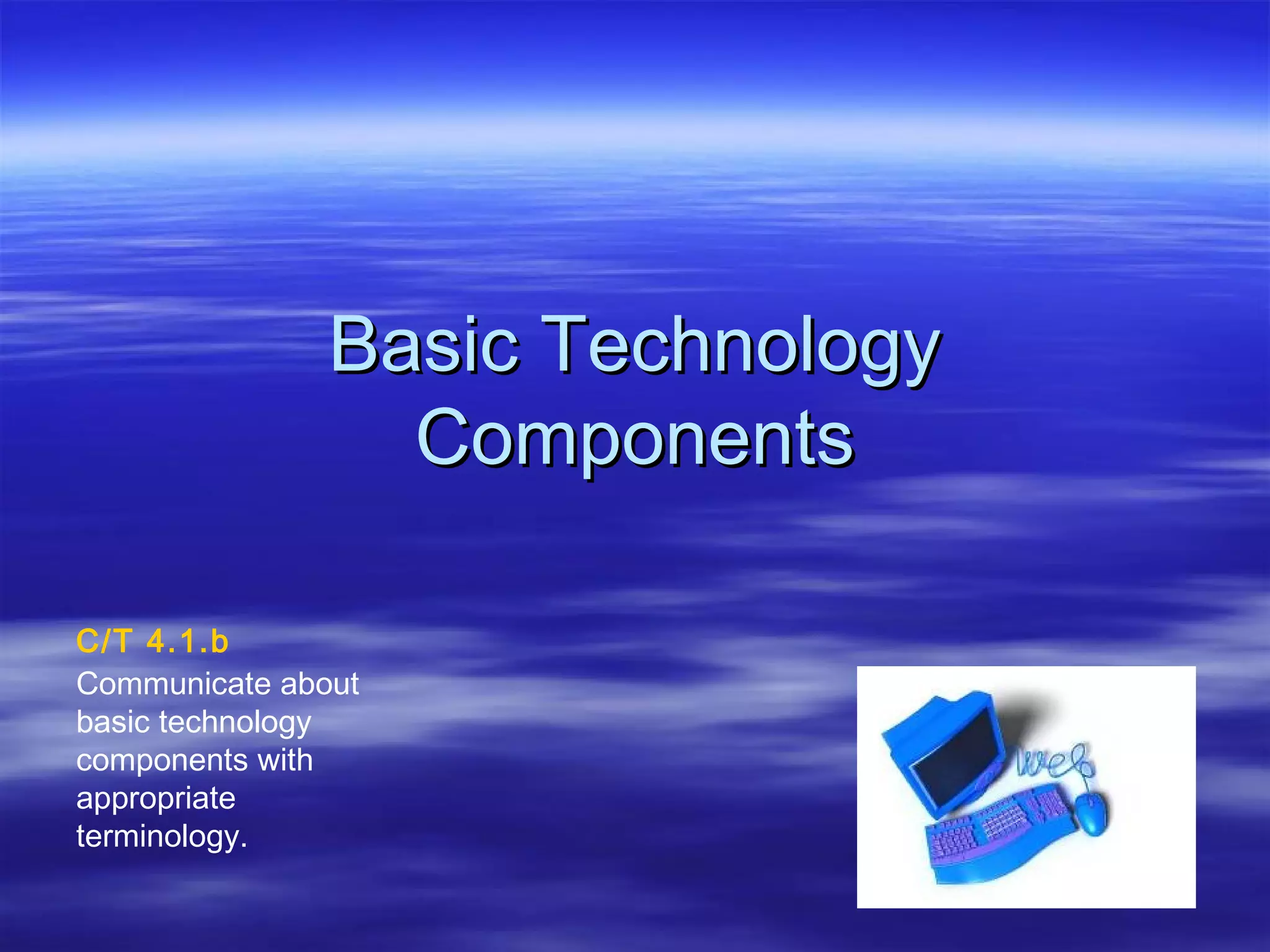 Basic Technology Components

C/T 4.1.b
Communicate about basic technology components with appropriate terminology.

web